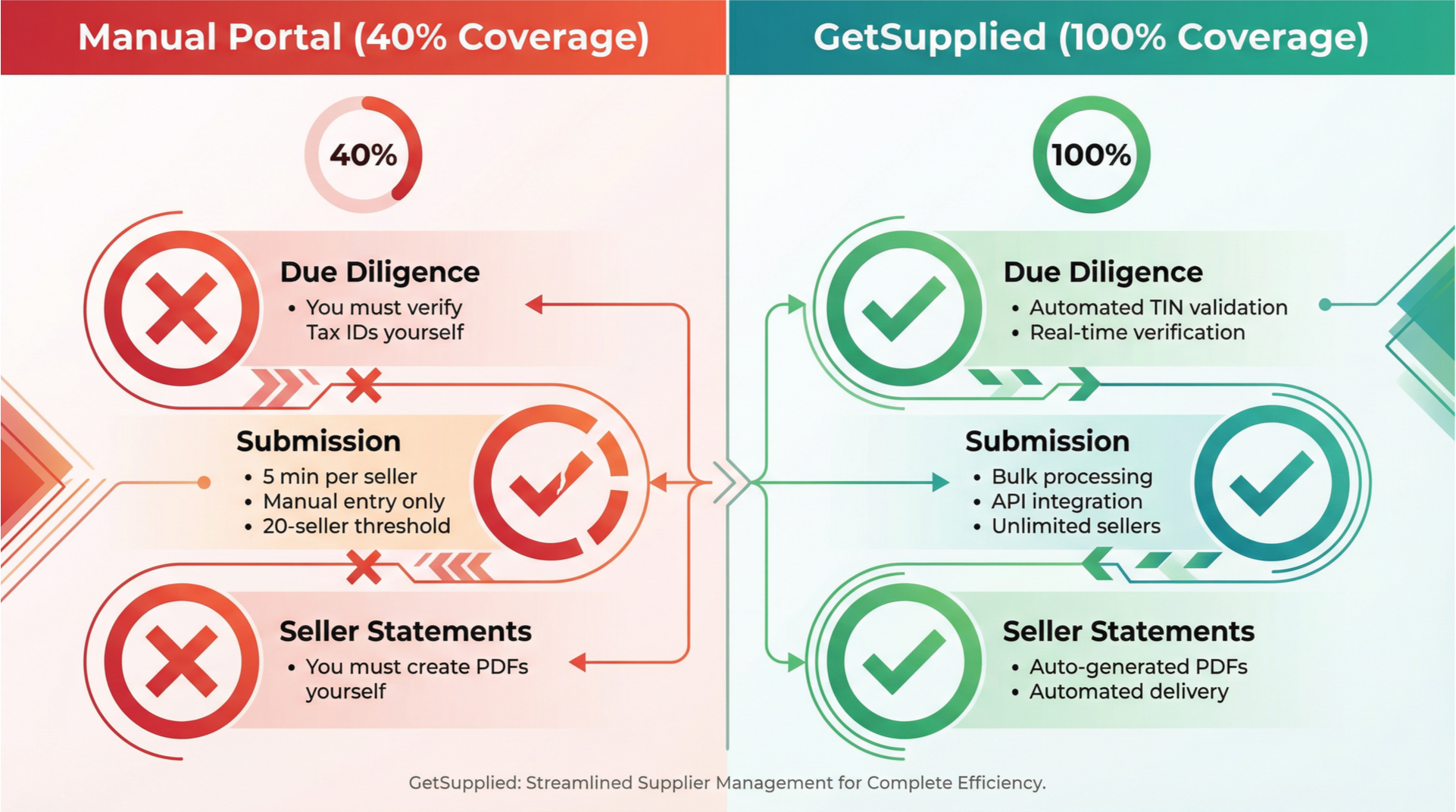 Manual Portal (40% Coverage)

40%

Due Diligence
• You must verify Tax IDs yourself

Submission
• 5 min per seller
• Manual entry only
• 20-seller threshold

Seller Statements
• You must create PDFs yourself

GetSupplied (100% Coverage)

100%

Due Diligence
• Automated TIN validation
• Real-time verification

Submission
• Bulk processing
• API integration
• Unlimited sellers

Seller Statements
• Auto-generated PDFs
• Automated delivery

GetSupplied: Streamlined Supplier Management for Complete Efficiency.